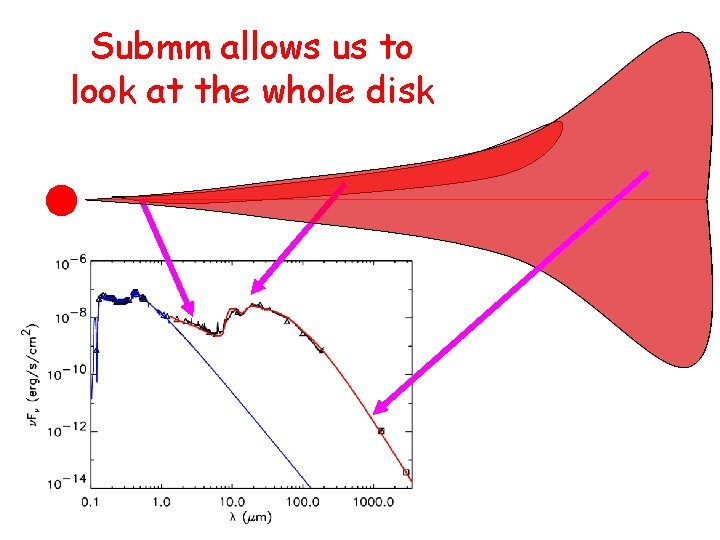 Submm allows us to look at the whole disk

$10^{-6}$
$10^{-8}$
$10^{-10}$
$10^{-12}$
$10^{-14}$
$\nu F_{\nu}$ (erg/s/cm$^2$)
0.1
1.0
10.0
100.0
1000.0
$\lambda$ ($\mu$m)